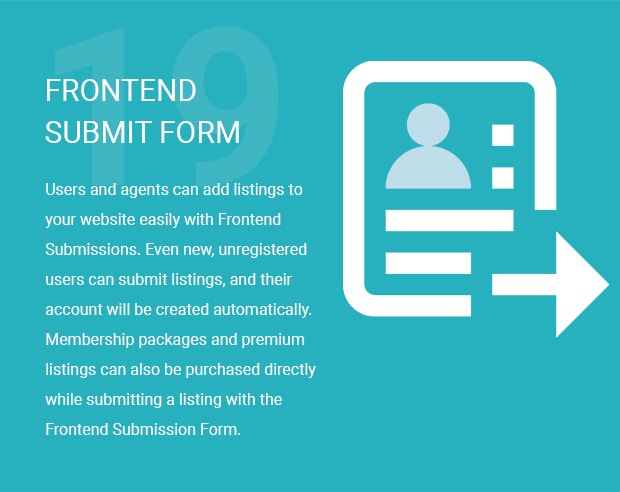 19

FRONTEND SUBMIT FORM

Users and agents can add listings to your website easily with Frontend Submissions. Even new, unregistered users can submit listings, and their account will be created automatically. Membership packages and premium listings can also be purchased directly while submitting a listing with the Frontend Submission Form.